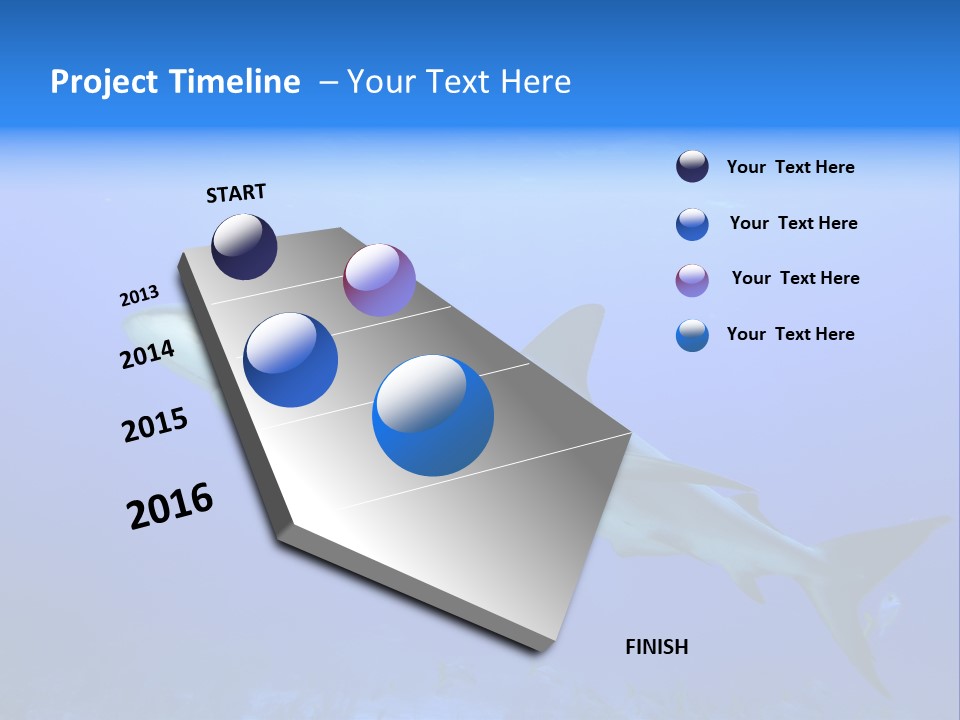 Project Timeline – Your Text Here

START

2013

2014

2015

2016

FINISH

Your Text Here

Your Text Here

Your Text Here

Your Text Here